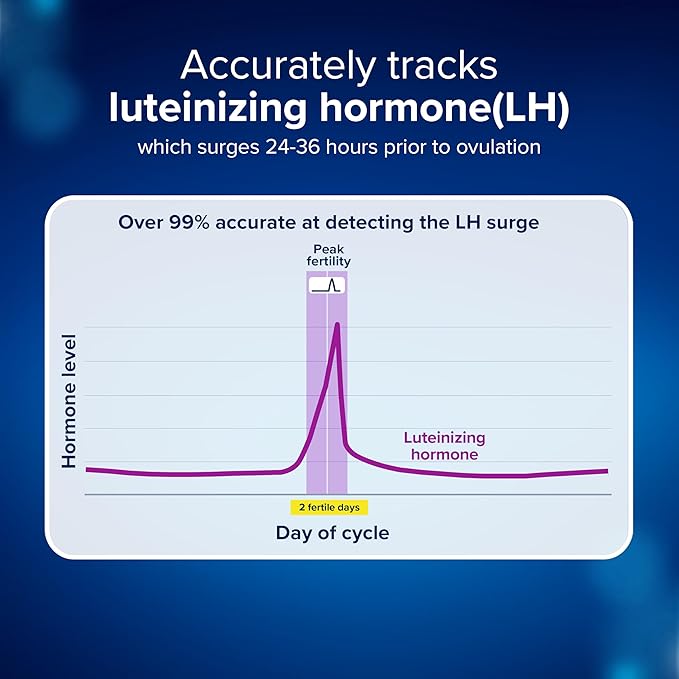 Accurately tracks
luteinizing hormone(LH)
which surges 24-36 hours prior to ovulation

Over 99% accurate at detecting the LH surge

Peak fertility

Hormone level

Luteinizing hormone

2 fertile days

Day of cycle